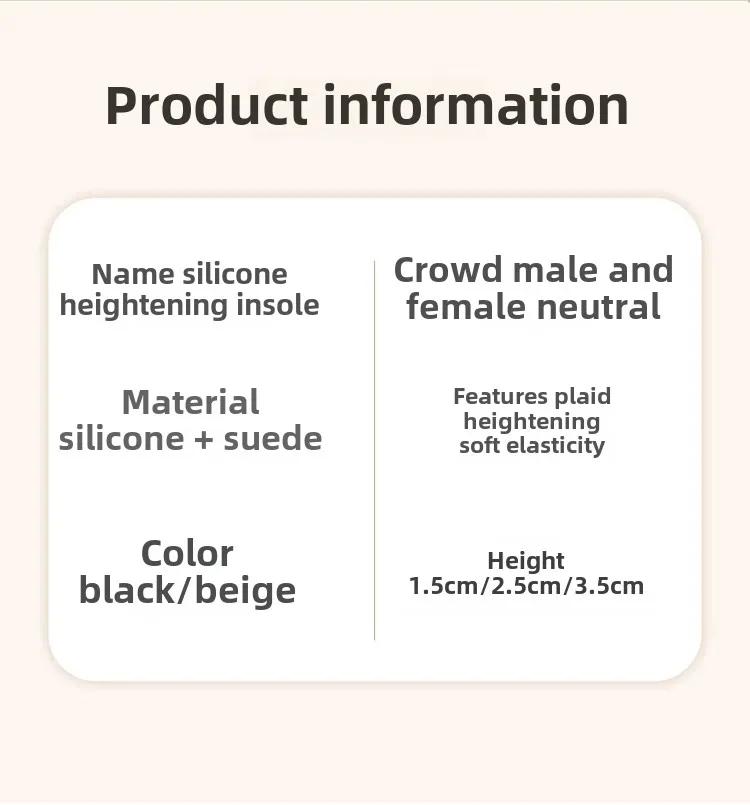 Product information

Name silicone heightening insole

Material silicone + suede

Color black/beige

Crowd male and female neutral

Features plaid heightening soft elasticity

Height 1.5cm/2.5cm/3.5cm